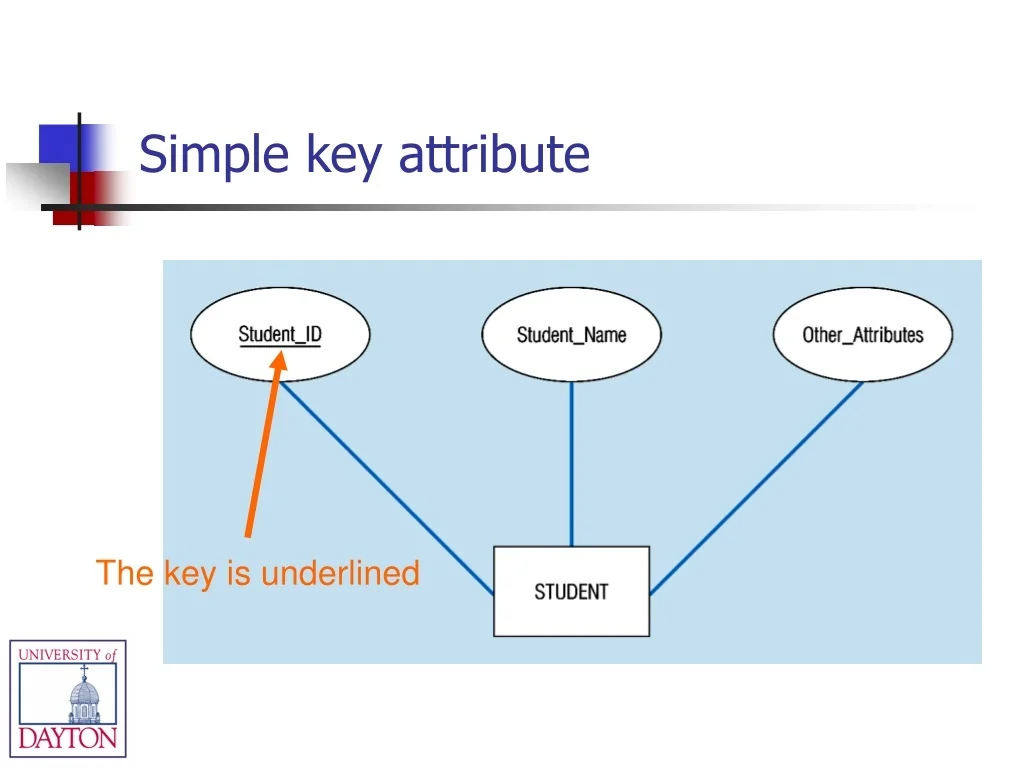 Simple key attribute

Student_ID

Student_Name

Other_Attributes

The key is underlined

STUDENT

UNIVERSITY of DAYTON